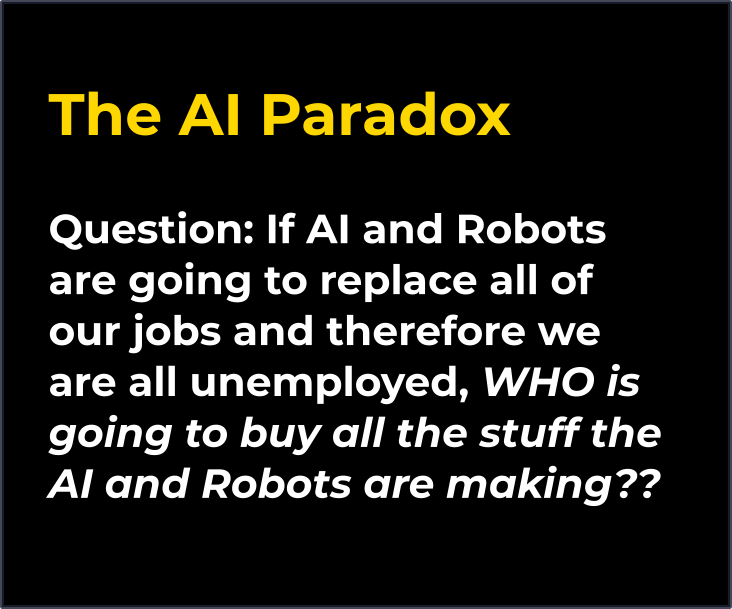 The AI Paradox

Question: If AI and Robots are going to replace all of our jobs and therefore we are all unemployed, WHO is going to buy all the stuff the AI and Robots are making??